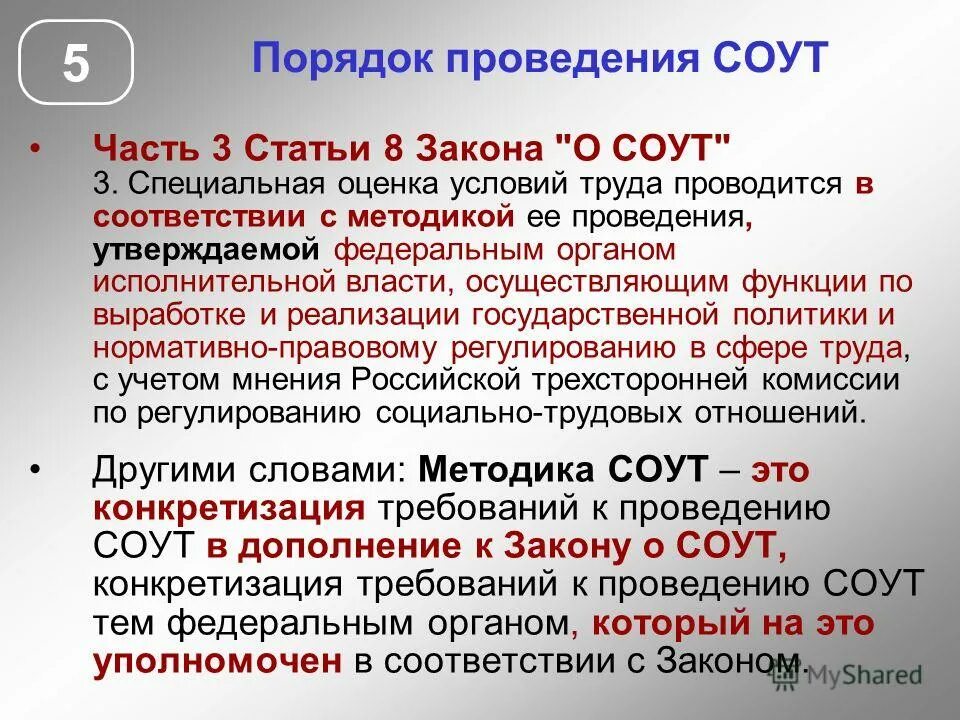 5

Порядок проведения СОУТ

• Часть 3 Статьи 8 Закона "О СОУТ"
3. Специальная оценка условий труда проводится в соответствии с методикой ее проведения, утверждаемой федеральным органом исполнительной власти, осуществляющим функции по выработке и реализации государственной политики и нормативно-правовому регулированию в сфере труда, с учетом мнения Российской трехсторонней комиссии по регулированию социально-трудовых отношений.

• Другими словами: Методика СОУТ – это конкретизация требований к проведению СОУТ в дополнение к Закону о СОУТ, конкретизация требований к проведению СОУТ тем федеральным органом, который на это уполномочен в соответствии с Законом.

MyShared